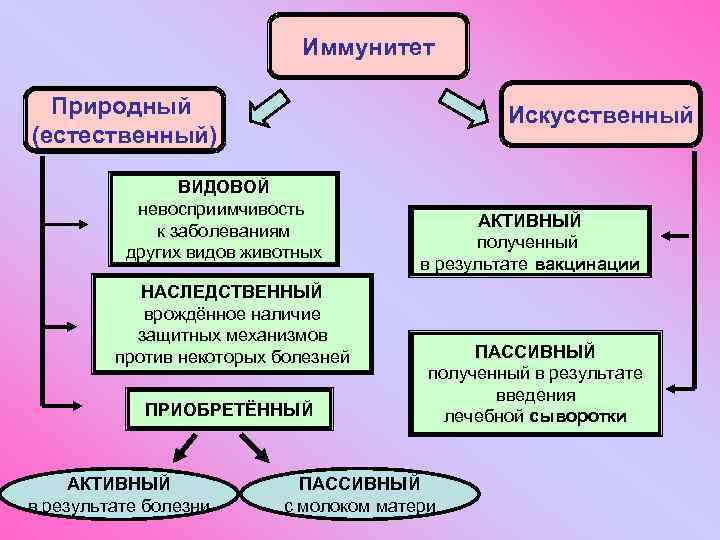 Иммунитет

Природный (естественный)

Искусственный

ВИДОВОЙ
невосприимчивость к заболеваниям других видов животных

НАСЛЕДСТВЕННЫЙ
врождённое наличие защитных механизмов против некоторых болезней

ПРИОБРЕТЁННЫЙ

АКТИВНЫЙ
в результате болезни

ПАССИВНЫЙ
с молоком матери

АКТИВНЫЙ
полученный в результате вакцинации

ПАССИВНЫЙ
полученный в результате введения лечебной сыворотки